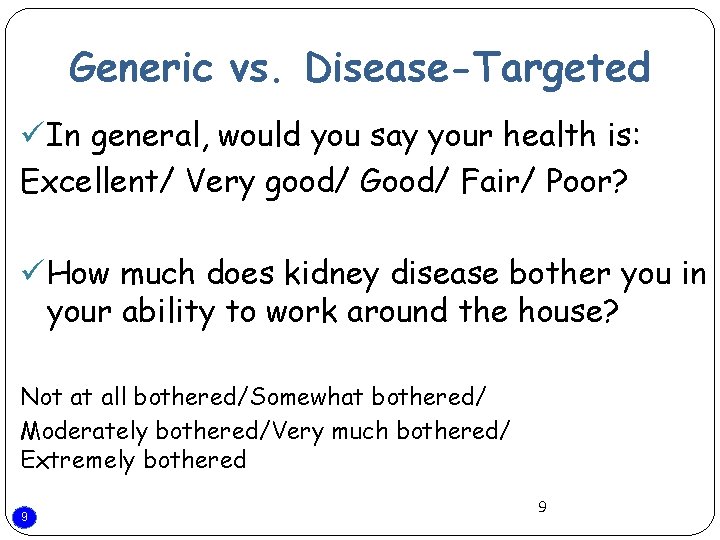 Generic vs. Disease-Targeted

✓In general, would you say your health is:
Excellent/ Very good/ Good/ Fair/ Poor?

✓How much does kidney disease bother you in your ability to work around the house?

Not at all bothered/Somewhat bothered/
Moderately bothered/Very much bothered/
Extremely bothered

9

9